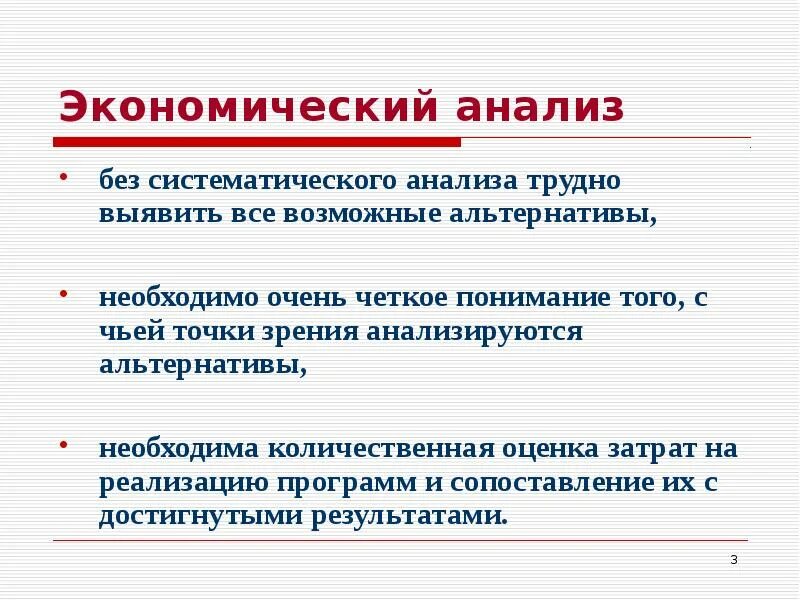 Экономический анализ

• без систематического анализа трудно выявить все возможные альтернативы,

• необходимо очень четкое понимание того, с чьей точки зрения анализируются альтернативы,

• необходима количественная оценка затрат на реализацию программ и сопоставление их с достигнутыми результатами.

3